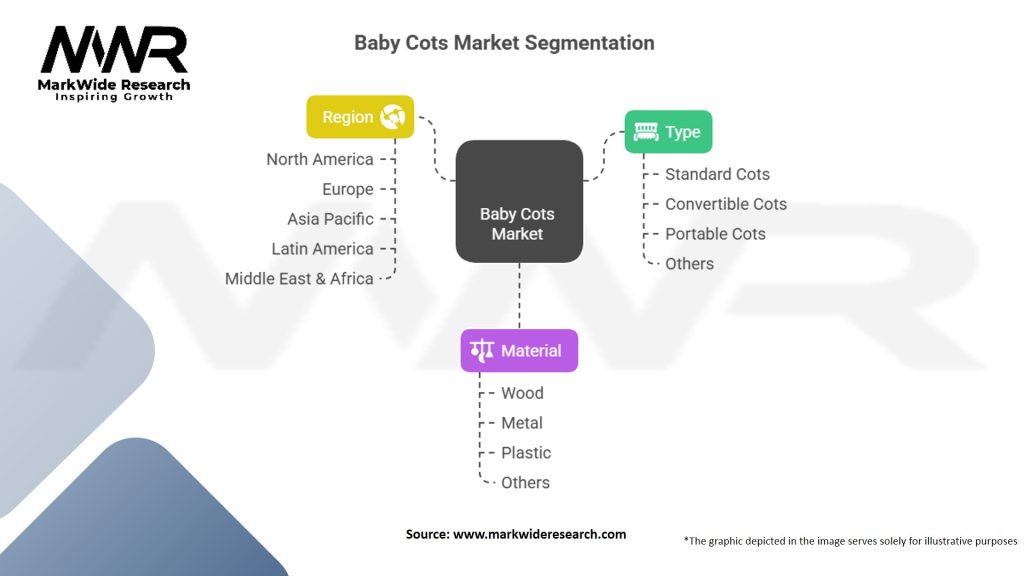 MWR
MarkWide Research
Inspiring Growth

Baby Cots Market Segmentation

Region
North America
Europe
Asia Pacific
Latin America
Middle East & Africa

Baby Cots Market

Type
Standard Cots
Convertible Cots
Portable Cots
Others

Material
Wood
Metal
Plastic
Others

Source: www.markwideresearch.com

*The graphic depicted in the image serves solely for illustrative purposes